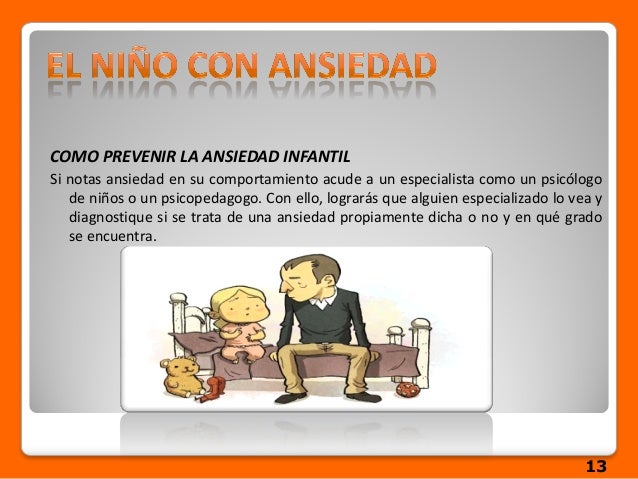 EL NIÑO CON ANSIEDAD

COMO PREVENIR LA ANSIEDAD INFANTIL

Si notas ansiedad en su comportamiento acude a un especialista como un psicólogo de niños o un psicopedagogo. Con ello, lograrás que alguien especializado lo vea y diagnostique si se trata de una ansiedad propiamente dicha o no y en qué grado se encuentra.

13